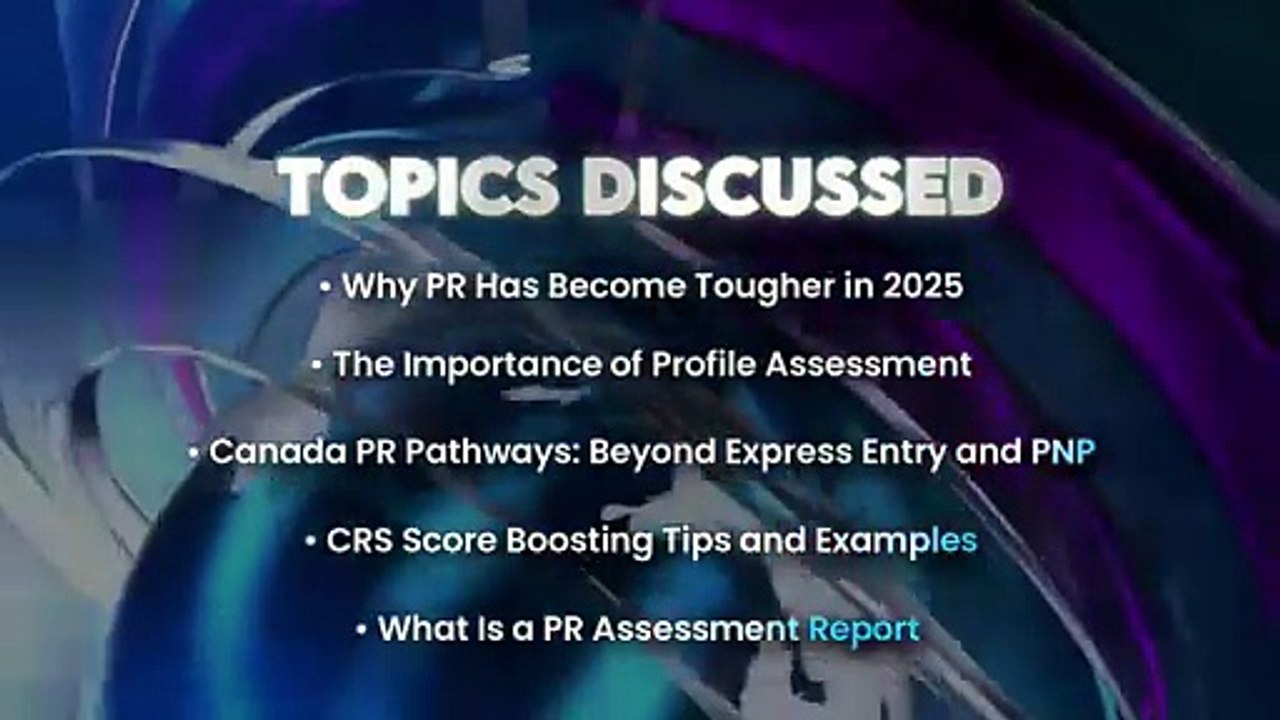 TOPICS DISCUSSED

• Why PR Has Become Tougher in 2025

• The Importance of Profile Assessment

• Canada PR Pathways: Beyond Express Entry and PNP

• CRS Score Boosting Tips and Examples

• What Is a PR Assessment Report